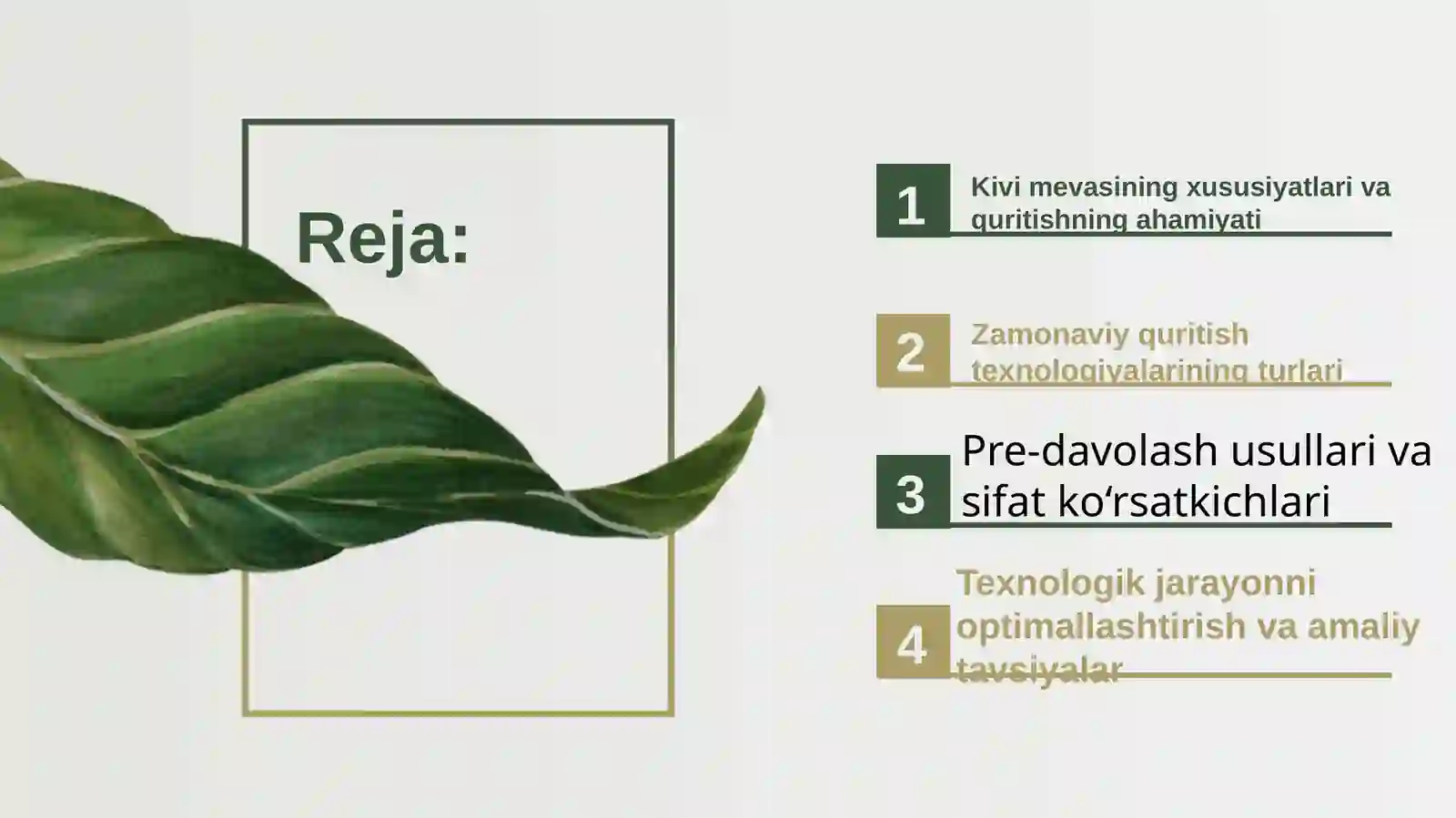 Reja:

1 Kivi mevasining xususiyatlari va quritishning ahamiyati

2 Zamonaviy quritish texnologiyalarining turlari

3 Pre-davolash usullari va sifat ko‘rsatkichlari

4 Texnologik jarayonni optimallashtirish va amaliy tavsiyalar